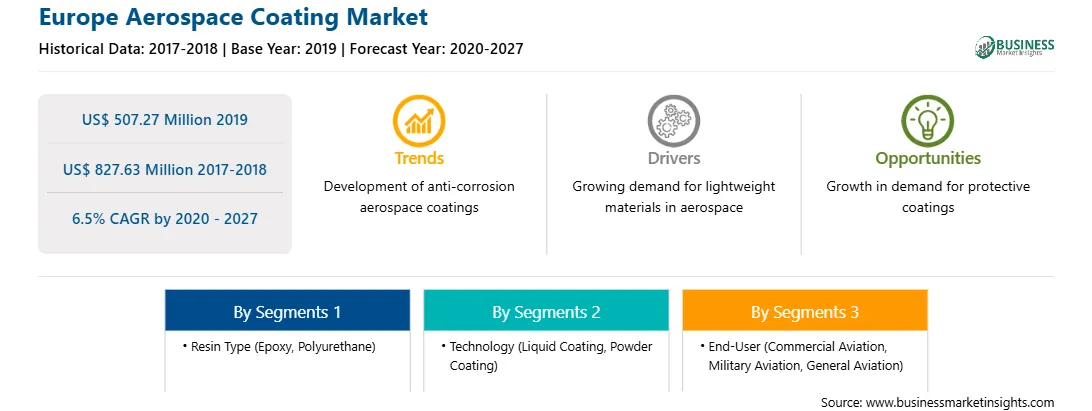 Europe Aerospace Coating Market

Historical Data: 2017-2018 | Base Year: 2019 | Forecast Year: 2020-2027

BUSINESS
Market Insights

US$ 507.27 Million 2019

US$ 827.63 Million 2017-2018

6.5% CAGR by 2020 - 2027

Trends
Development of anti-corrosion aerospace coatings

Drivers
Growing demand for lightweight materials in aerospace

Opportunities
Growth in demand for protective coatings

By Segments 1
• Resin Type (Epoxy, Polyurethane)

By Segments 2
• Technology (Liquid Coating, Powder Coating)

By Segments 3
• End-User (Commercial Aviation, Military Aviation, General Aviation)

Source: www.businessmarketinsights.com